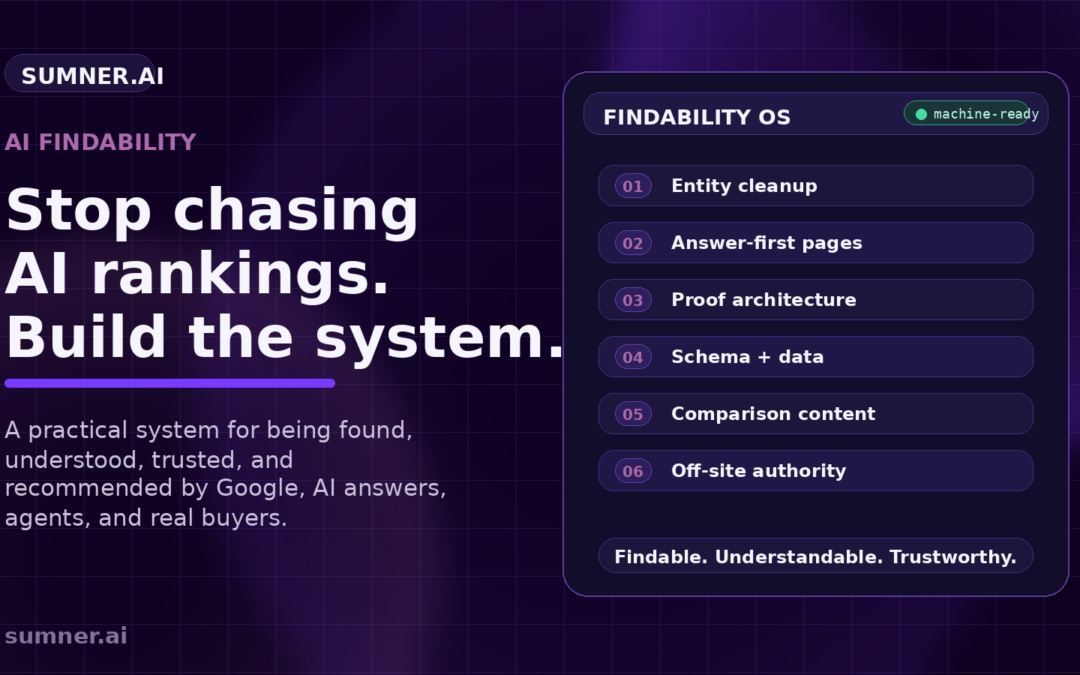 SUMNER.AI

AI FINDABILITY

Stop chasing AI rankings. Build the system.

A practical system for being found, understood, trusted, and recommended by Google, AI answers, agents, and real buyers.

sumner.ai

FINDABILITY OS

machine-ready

01 Entity cleanup

02 Answer-first pages

03 Proof architecture

04 Schema + data

05 Comparison content

06 Off-site authority

Findable. Understandable. Trustworthy.